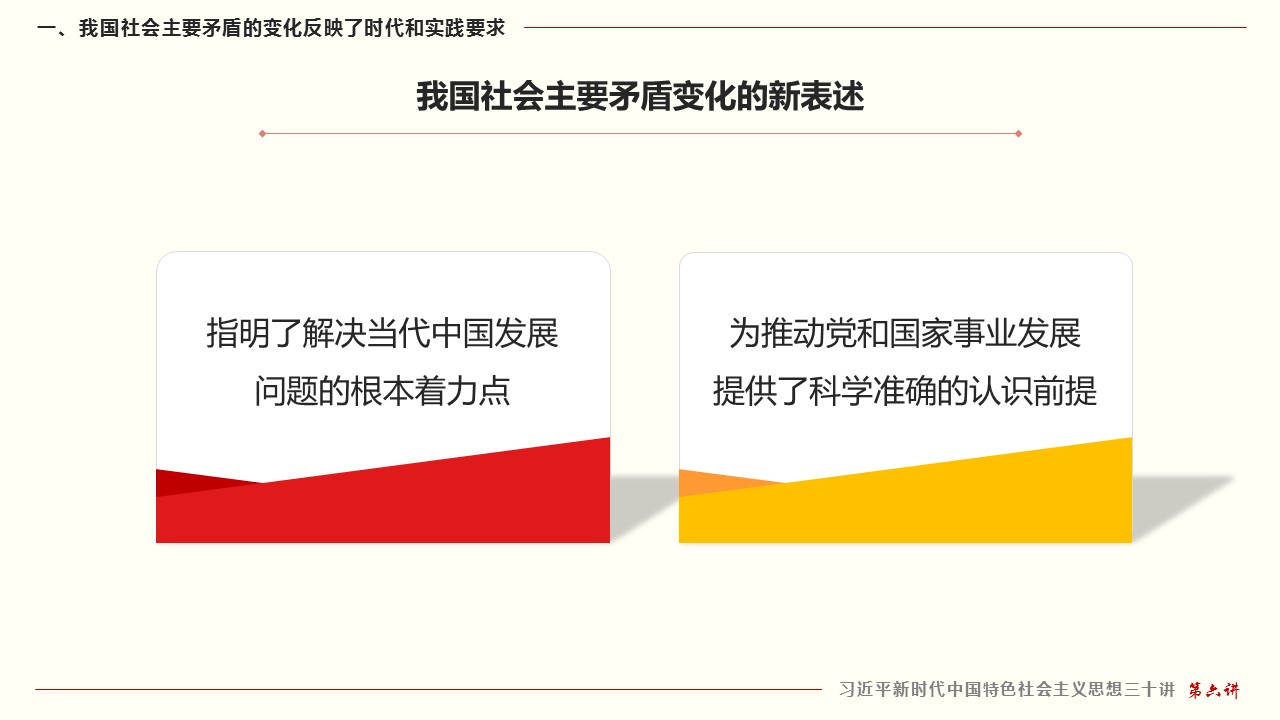 一、我国社会主要矛盾的变化反映了时代和实践要求

我国社会主要矛盾变化的新表述

指明了解决当代中国发展问题的根本着力点

为推动党和国家事业发展提供了科学准确的认识前提

习近平新时代中国特色社会主义思想三十讲 第六讲